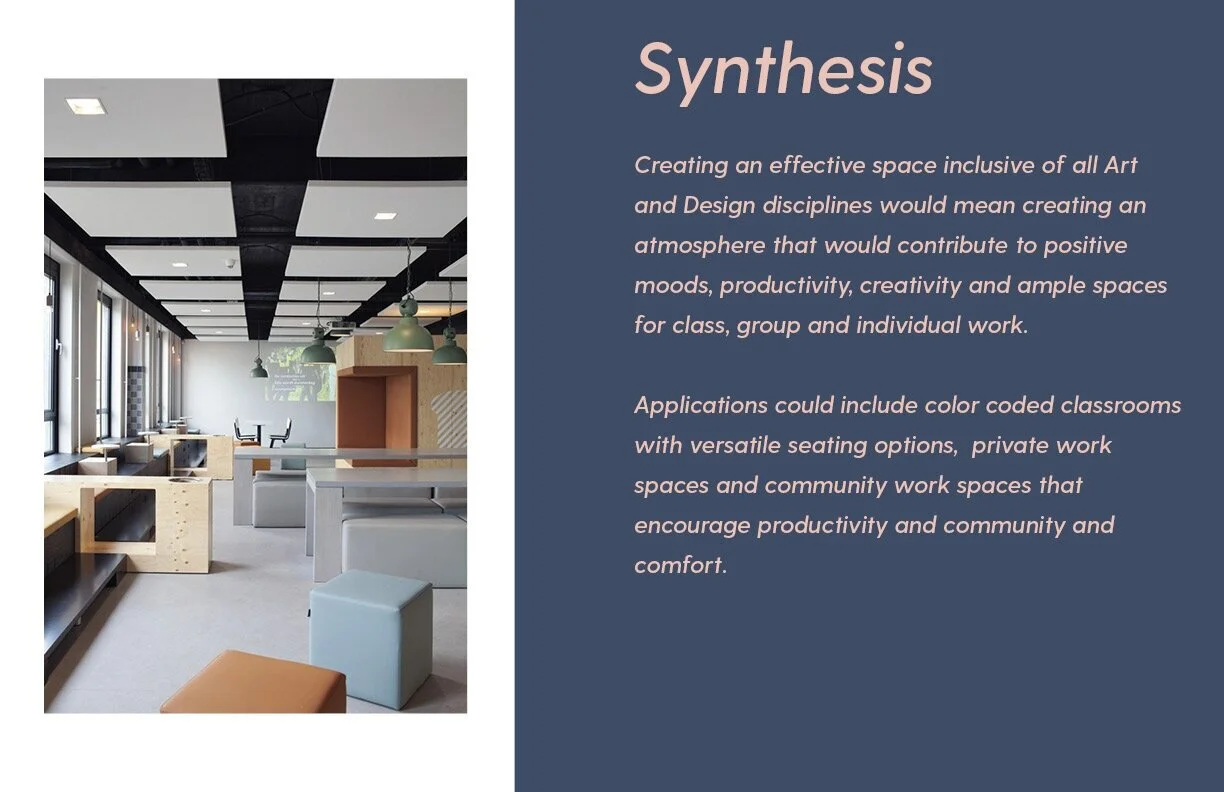 Synthesis

Creating an effective space inclusive of all Art and Design disciplines would mean creating an atmosphere that would contribute to positive moods, productivity, creativity and ample spaces for class, group and individual work.

Applications could include color coded classrooms with versatile seating options, private work spaces and community work spaces that encourage productivity and community and comfort.